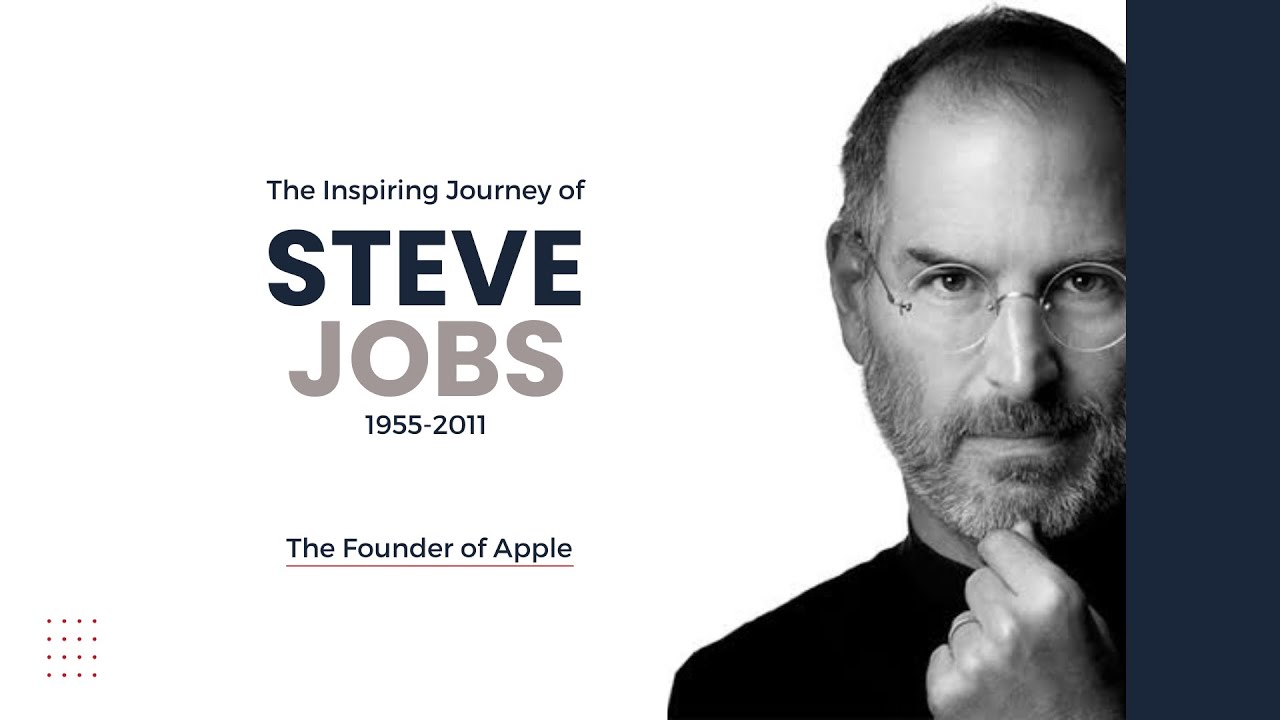 The Inspiring Journey of

STEVE
JOBS

1955-2011

The Founder of Apple